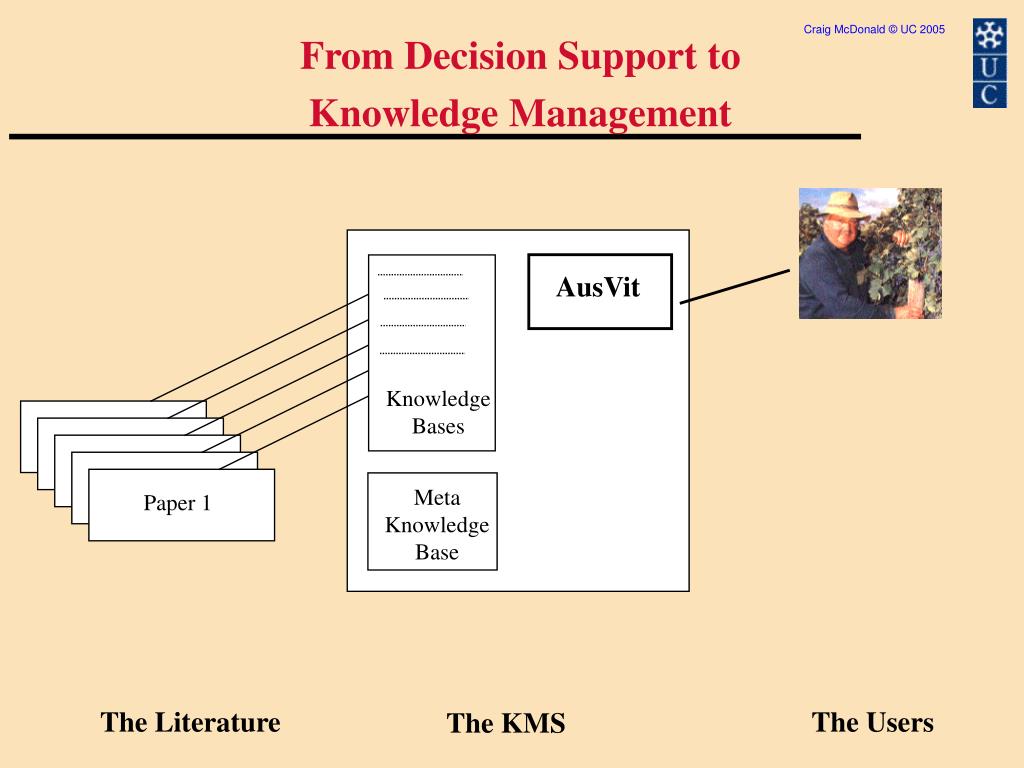 Craig McDonald © UC 2005

U
C

From Decision Support to Knowledge Management

AusVit

Knowledge Bases

Meta Knowledge Base

Paper 1

The Literature

The KMS

The Users